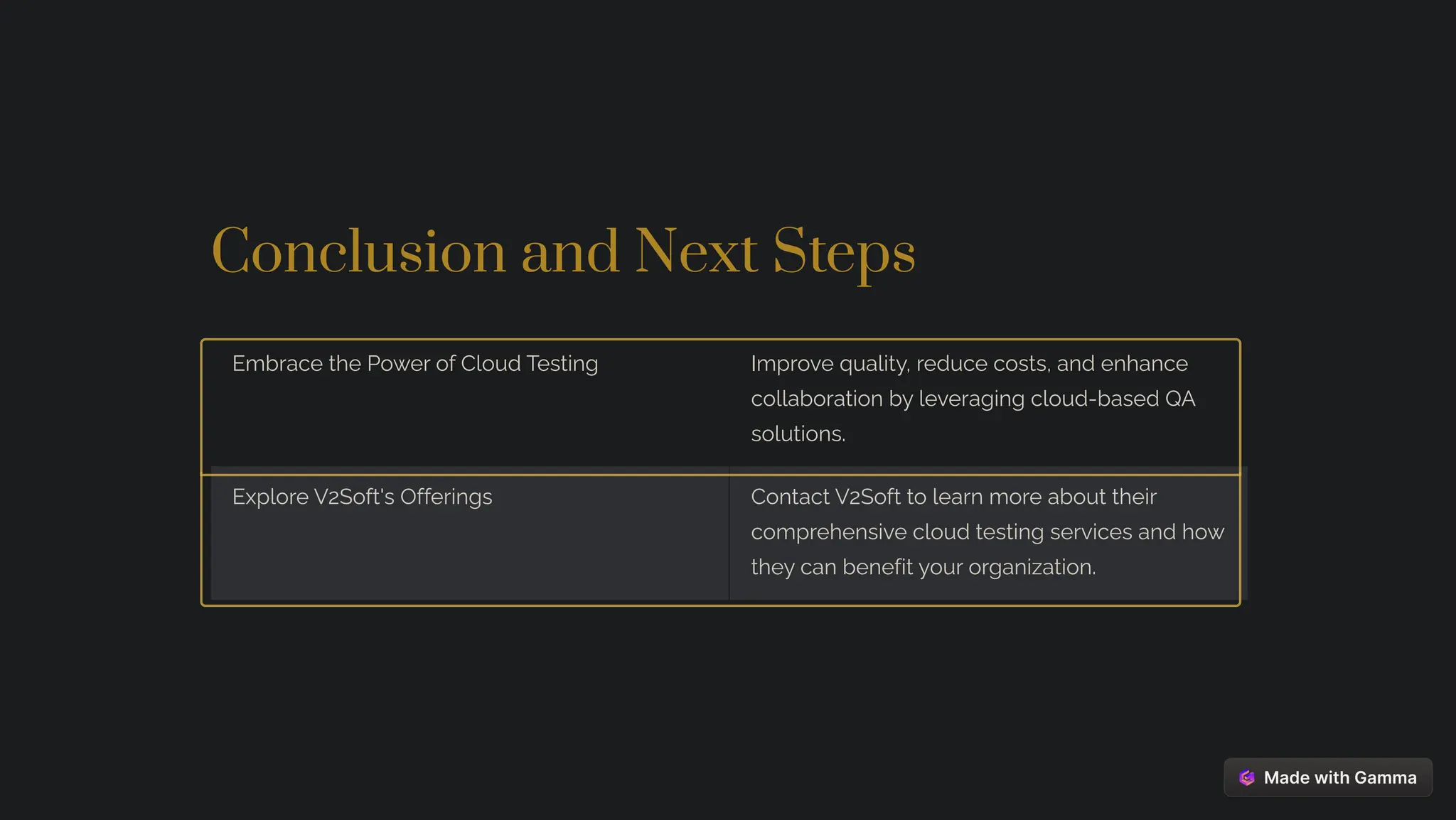 Conclusion and Next Steps

| Embrace the Power of Cloud Testing | Improve quality, reduce costs, and enhance collaboration by leveraging cloud-based QA solutions. |
|---|---|
| Explore V2Soft's Offerings | Contact V2Soft to learn more about their comprehensive cloud testing services and how they can benefit your organization. |

Made with Gamma